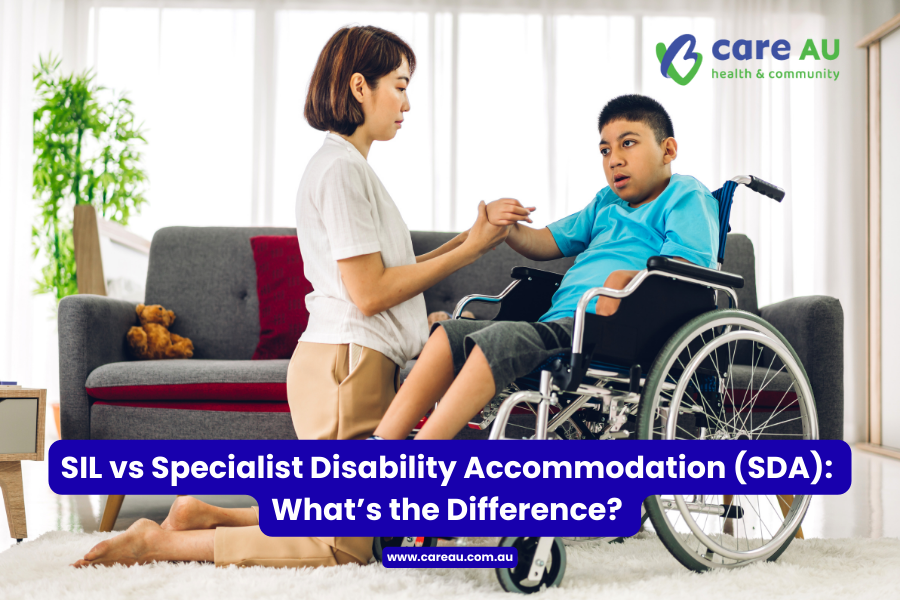 care AU
health & community

SIL vs Specialist Disability Accommodation (SDA): What's the Difference?

www.careau.com.au